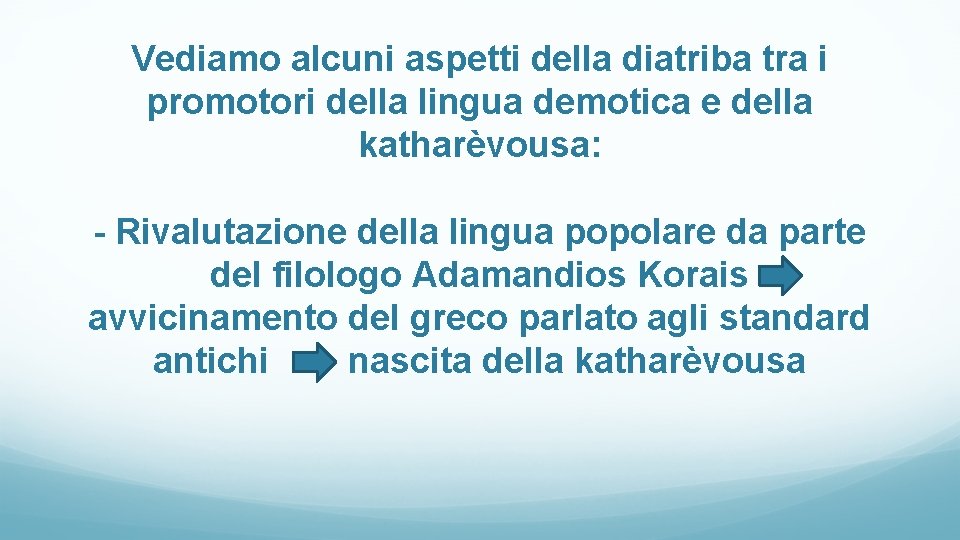 Vediamo alcuni aspetti della diatriba tra i promotori della lingua demotica e della katharèvousa:

- Rivalutazione della lingua popolare da parte del filologo Adamandios Korais avvicinamento del greco parlato agli standard antichi nascita della katharèvousa